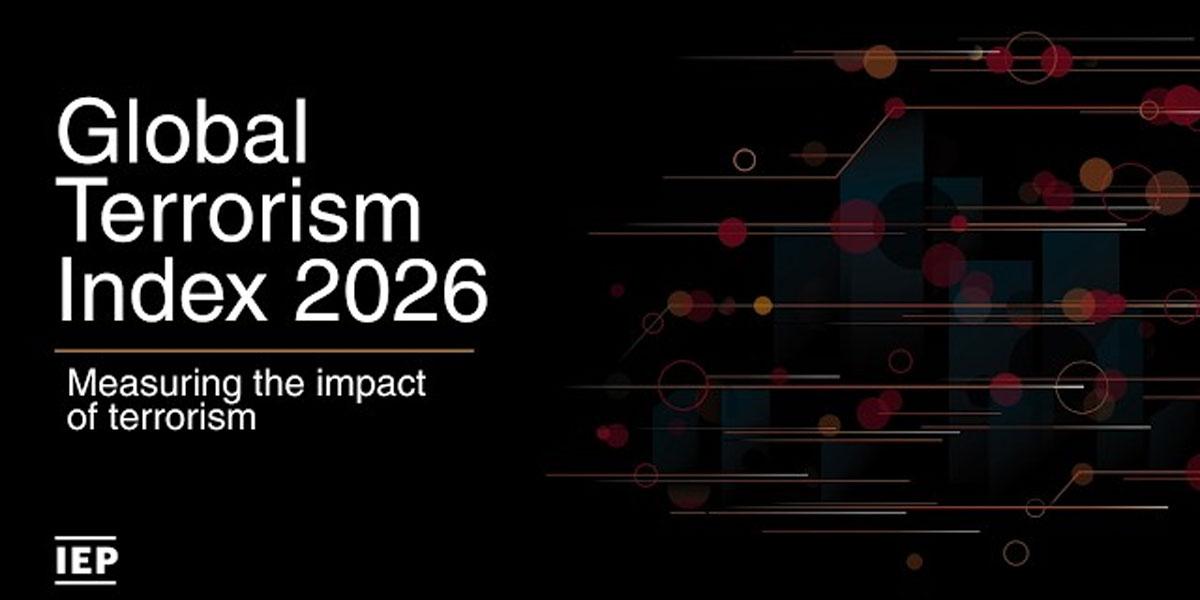 Global Terrorism Index 2026

Measuring the impact of terrorism

IEP